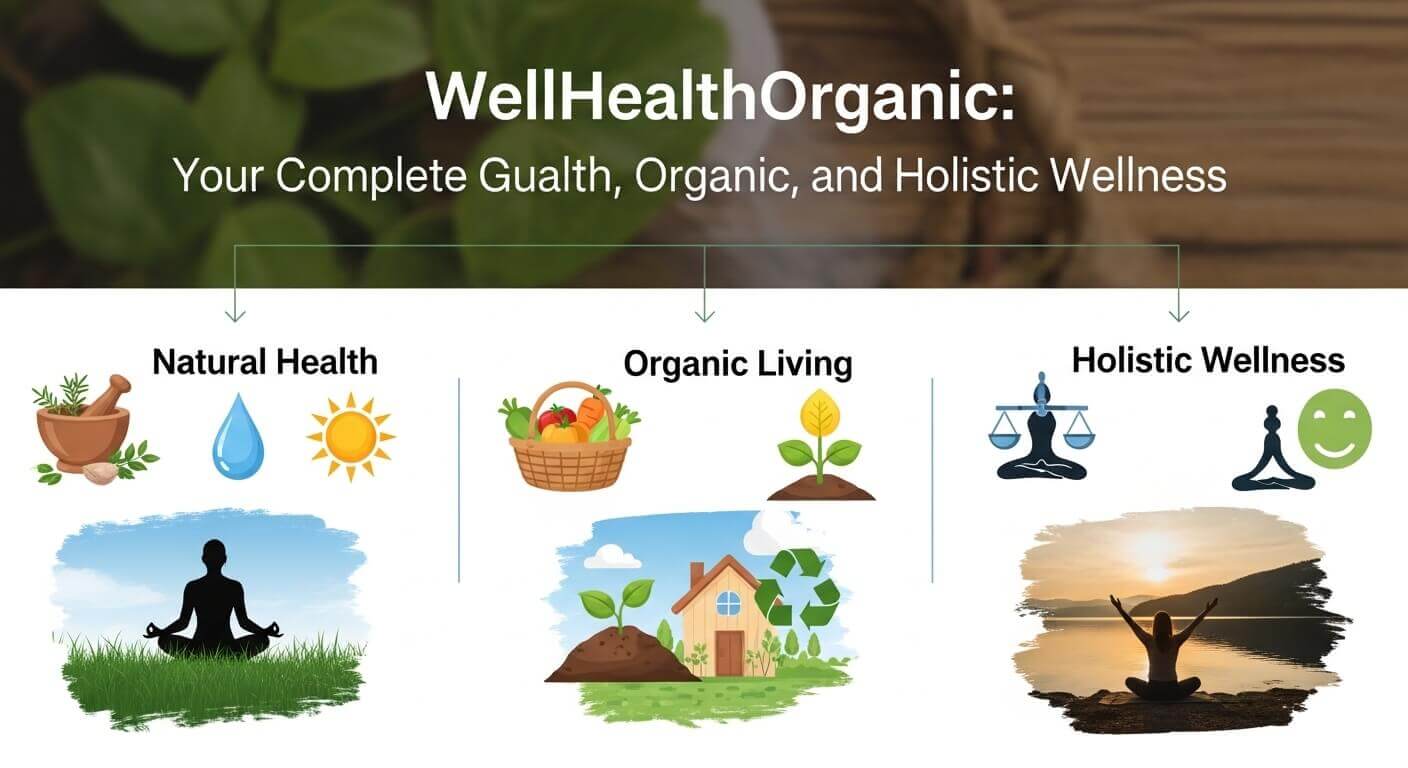 WellHealthOrganic:

Your Complete Gualth, Organic, and Holistic Wellness

Natural Health

Organic Living

Holistic Wellness